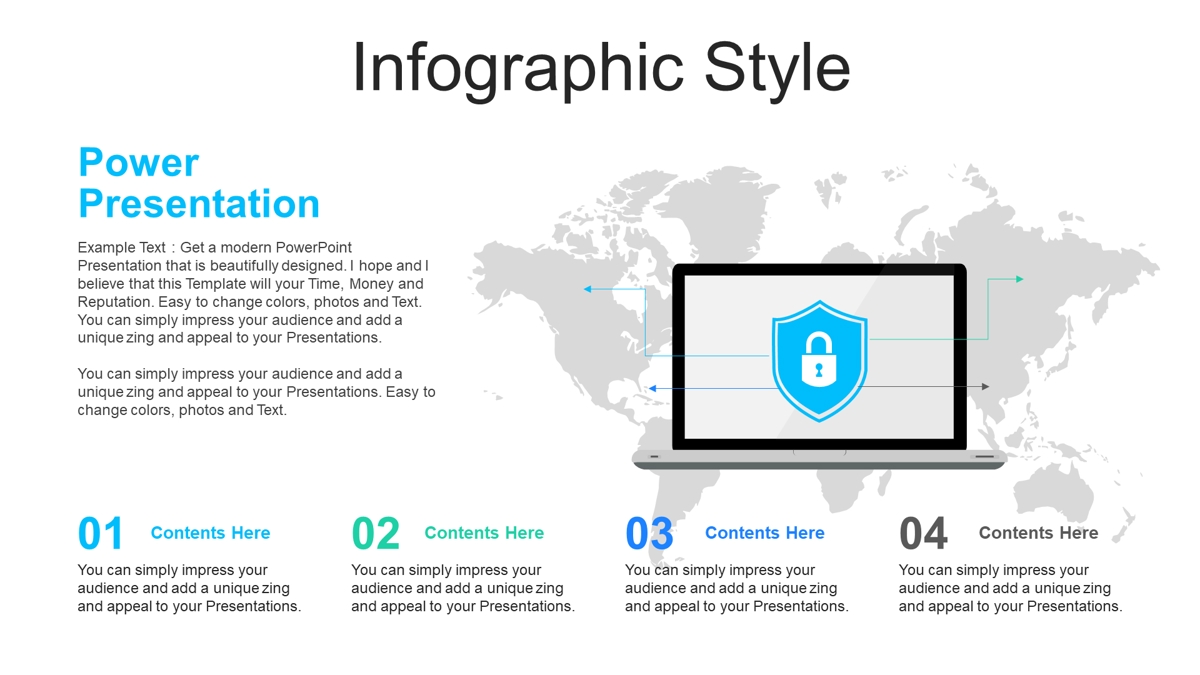 Infographic Style

Power Presentation

Example Text : Get a modern PowerPoint Presentation that is beautifully designed. I hope and I believe that this Template will your Time, Money and Reputation. Easy to change colors, photos and Text. You can simply impress your audience and add a unique zing and appeal to your Presentations.

You can simply impress your audience and add a unique zing and appeal to your Presentations. Easy to change colors, photos and Text.

01 Contents Here

You can simply impress your audience and add a unique zing and appeal to your Presentations.

02 Contents Here

You can simply impress your audience and add a unique zing and appeal to your Presentations.

03 Contents Here

You can simply impress your audience and add a unique zing and appeal to your Presentations.

04 Contents Here

You can simply impress your audience and add a unique zing and appeal to your Presentations.